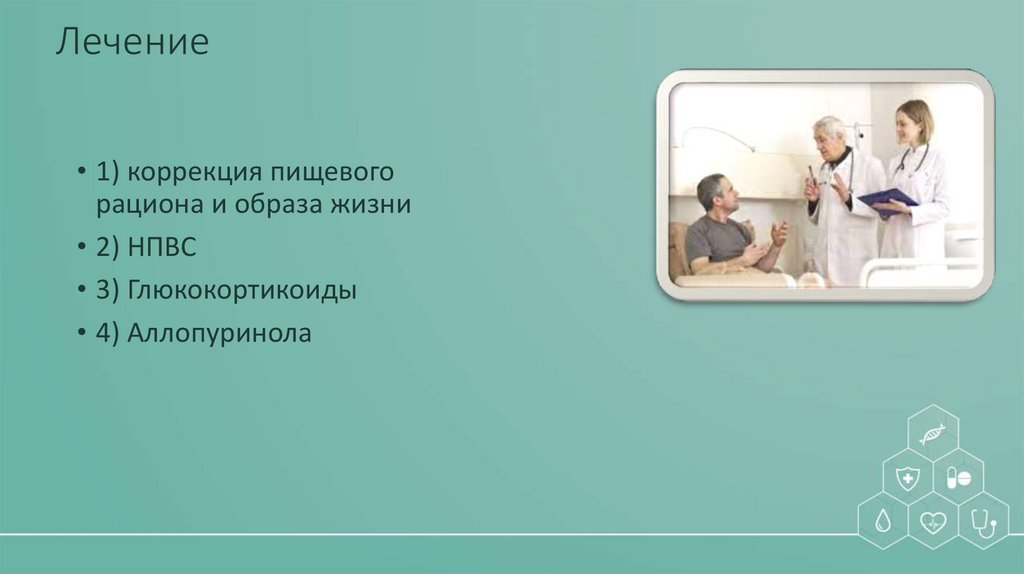 Лечение

• 1) коррекция пищевого рациона и образа жизни
• 2) НПВС
• 3) Глюкокортикоиды
• 4) Аллопуринола